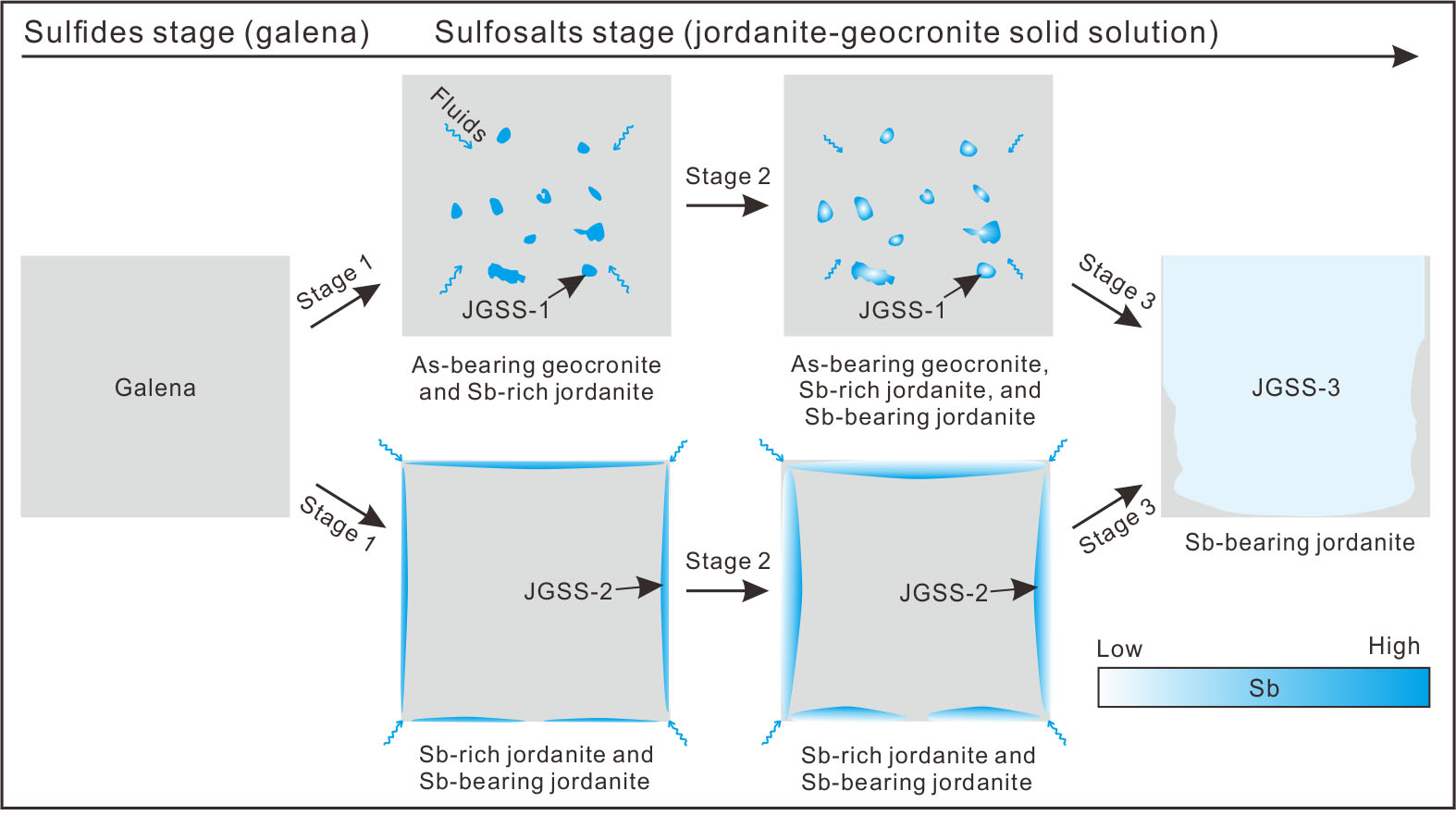 Sulfides stage (galena) Sulfosalts stage (jordanite-geocronite solid solution)

Galena

Stage 1

Fluids

JGSS-1

As-bearing geocronite and Sb-rich jordanite

Stage 2

JGSS-1

As-bearing geocronite, Sb-rich jordanite, and Sb-bearing jordanite

Stage 3

JGSS-3

Sb-bearing jordanite

Stage 1

JGSS-2

Sb-rich jordanite and Sb-bearing jordanite

Stage 2

JGSS-2

Sb-rich jordanite and Sb-bearing jordanite

Stage 3

Low High

Sb